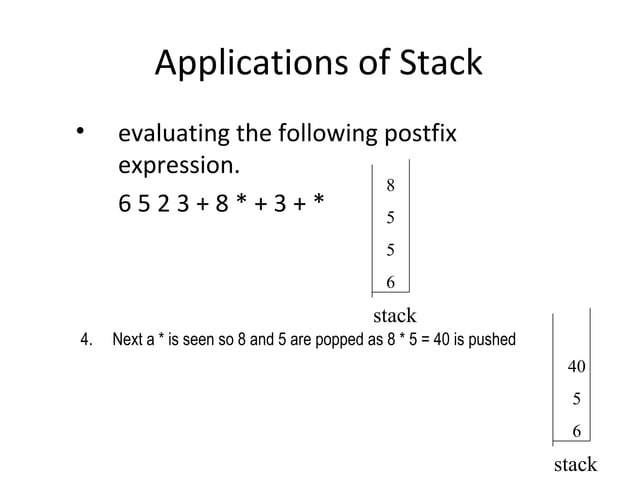 Applications of Stack

• evaluating the following postfix expression.
6 5 2 3 + 8 * + 3 + *

8
5
5
6
stack

4. Next a * is seen so 8 and 5 are popped as 8 * 5 = 40 is pushed

40
5
6
stack